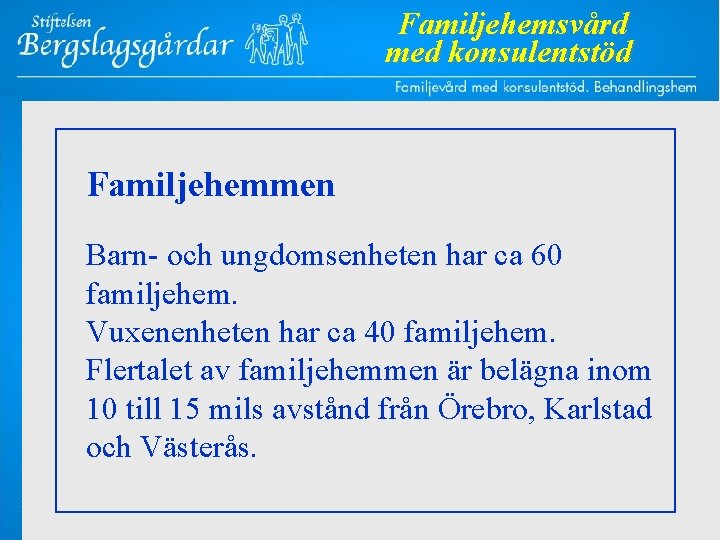 Stiftelsen
Bergslagsgårdar

Familjehemsvård
med konsulentstöd

Familjevård med konsulentstöd. Behandlingshem

Familjehemmen

Barn- och ungdomsenheten har ca 60 familjehem.
Vuxenenheten har ca 40 familjehem.
Flertalet av familjehemmen är belägna inom 10 till 15 mils avstånd från Örebro, Karlstad och Västerås.